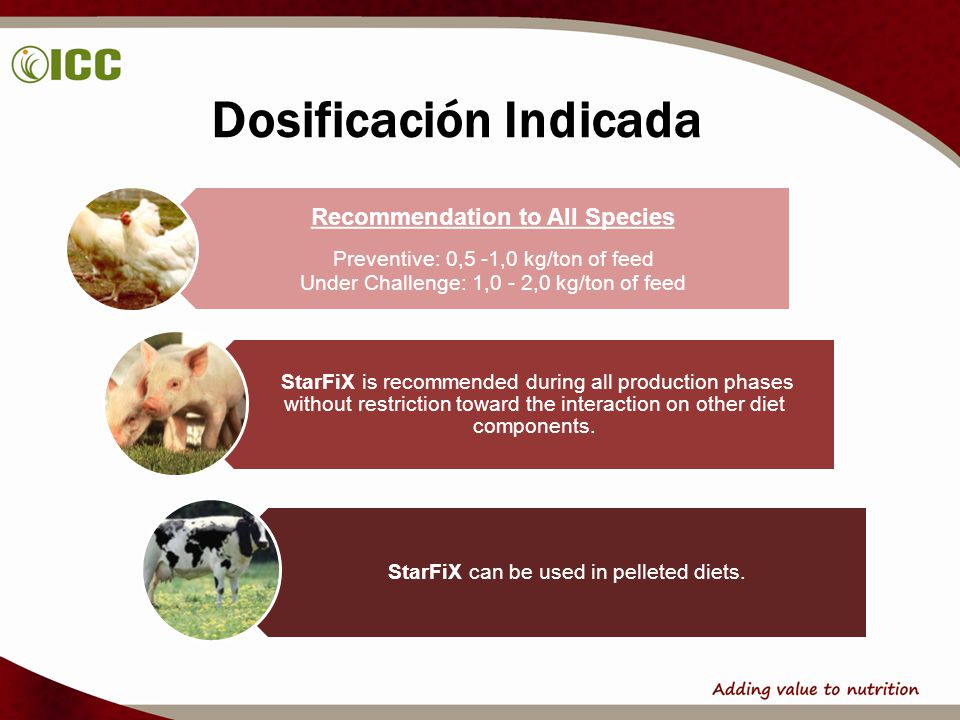 ICC

Dosificación Indicada

Recommendation to All Species

Preventive: 0,5 -1,0 kg/ton of feed
Under Challenge: 1,0 - 2,0 kg/ton of feed

StarFiX is recommended during all production phases without restriction toward the interaction on other diet components.

StarFiX can be used in pelleted diets.

Adding value to nutrition